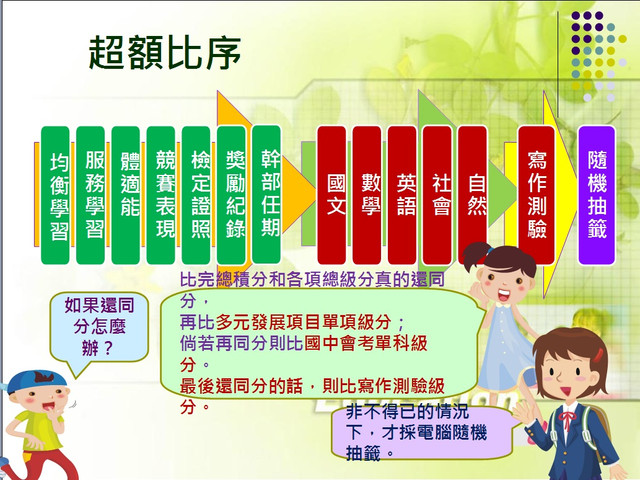 超額比序

均衡學習

服務學習

體適能

競賽表現

檢定證照

獎勵紀錄

幹部任期

國文

數學

英語

社會

自然

寫作測驗

隨機抽籤

如果還同分怎麼辦？

比完總積分和各項總級分真的還同分，
再比多元發展項目單項級分；
倘若再同分則比國中會考單科級分。
最後還同分的話，則比寫作測驗級分。

非不得已的情況下，才採電腦隨機抽籤。